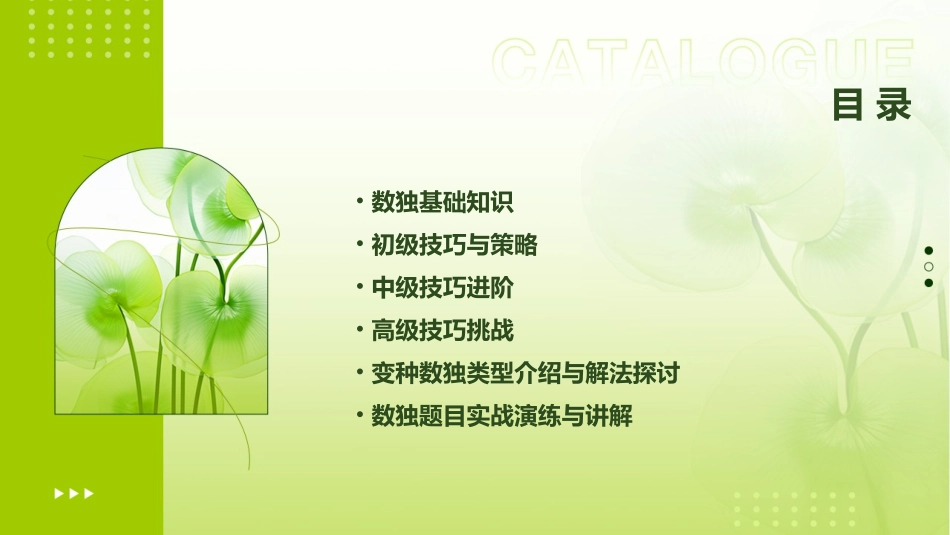 CATALOGUE
目录

• 数独基础知识
• 初级技巧与策略
• 中级技巧进阶
• 高级技巧挑战
• 变种数独类型介绍与解法探讨
• 数独题目实战演练与讲解